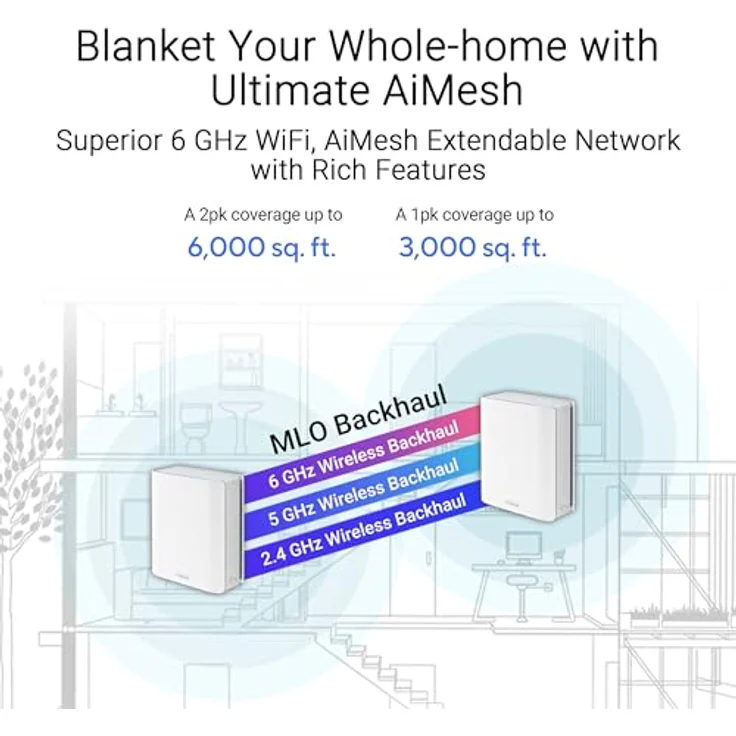 Blanket Your Whole-home with Ultimate AiMesh

Superior 6 GHz WiFi, AiMesh Extendable Network with Rich Features

A 2pk coverage up to
6,000 sq. ft.

A 1pk coverage up to
3,000 sq. ft.

MLO Backhaul
6 GHz Wireless Backhaul
5 GHz Wireless Backhaul
2.4 GHz Wireless Backhaul